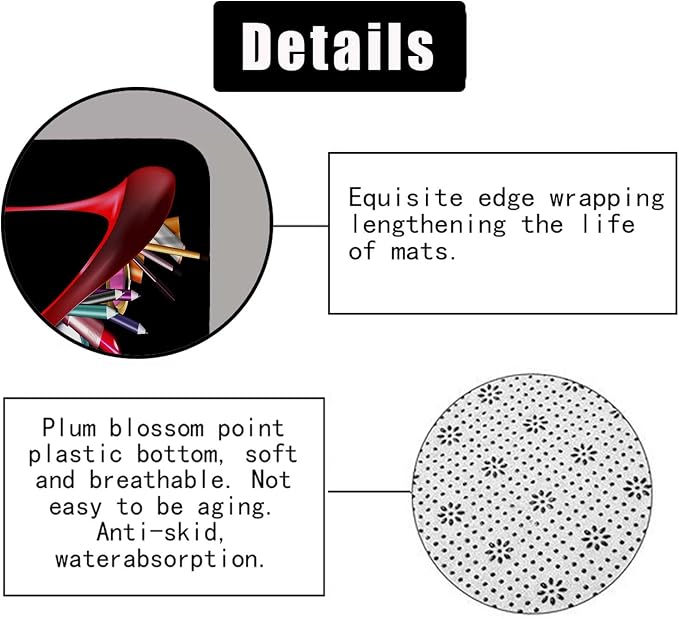 Details

Equisite edge wrapping lengthening the life of mats.

Plum blossom point plastic bottom, soft and breathable. Not easy to be aging. Anti-skid, waterabsorption.